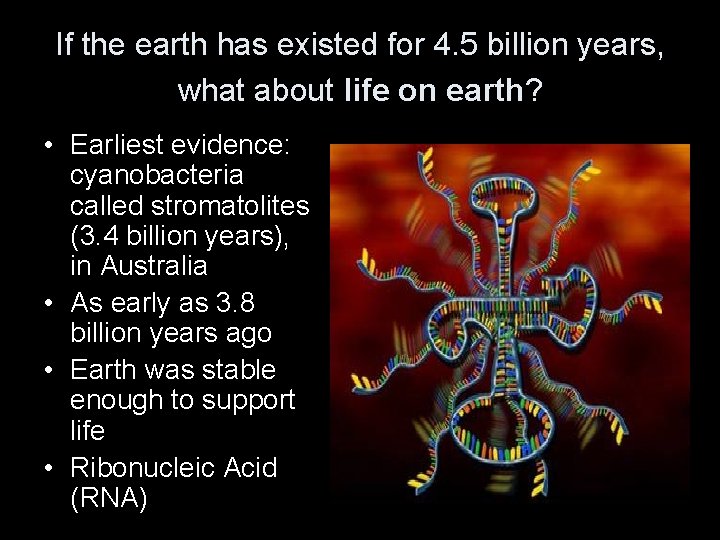 If the earth has existed for 4.5 billion years, what about life on earth?

• Earliest evidence: cyanobacteria called stromatolites (3.4 billion years), in Australia
• As early as 3.8 billion years ago
• Earth was stable enough to support life
• Ribonucleic Acid (RNA)